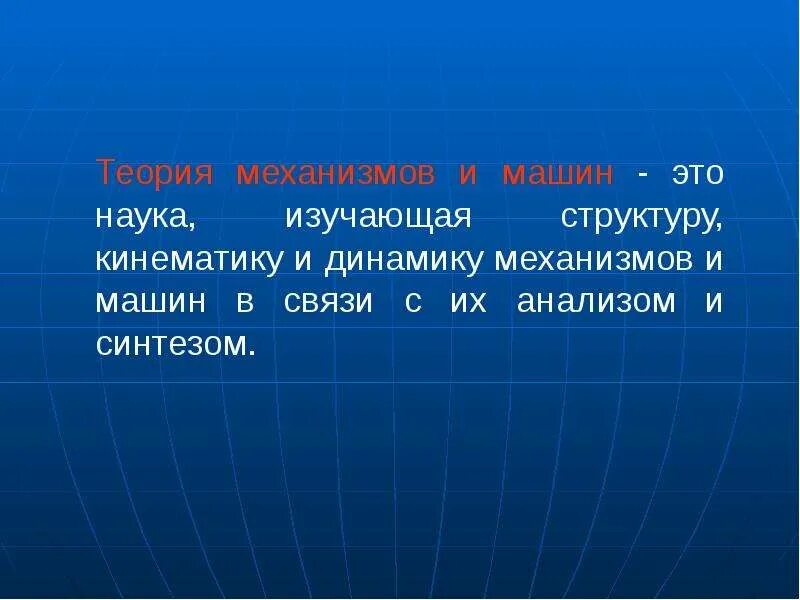 Теория механизмов и машин - это наука, изучающая структуру, кинематику и динамику механизмов и машин в связи с их анализом и синтезом.